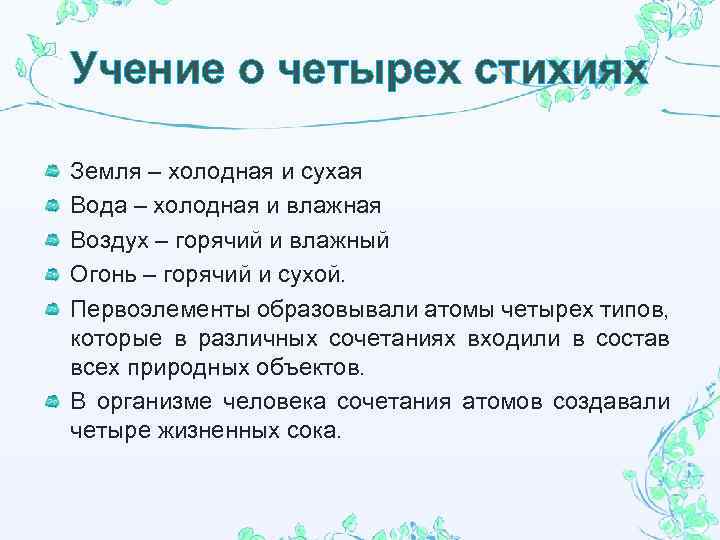 Учение о четырех стихиях

Земля – холодная и сухая

Вода – холодная и влажная

Воздух – горячий и влажный

Огонь – горячий и сухой.

Первоэлементы образовывали атомы четырех типов, которые в различных сочетаниях входили в состав всех природных объектов.

В организме человека сочетания атомов создавали четыре жизненных сока.